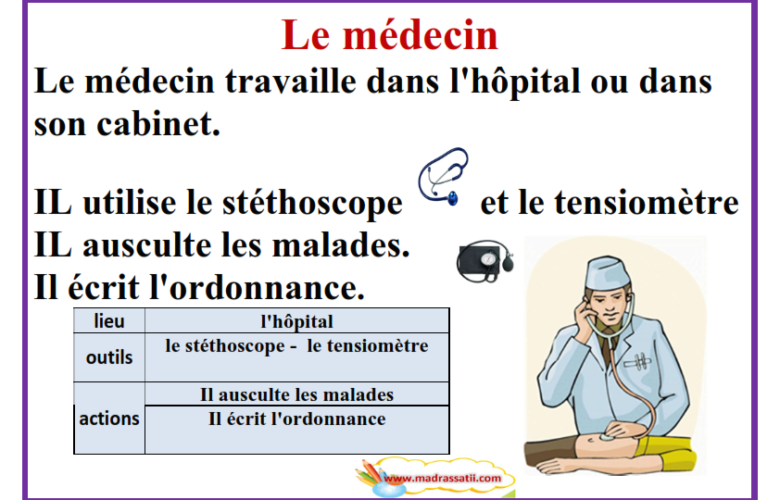 Le médecin

Le médecin travaille dans l'hôpital ou dans son cabinet.

IL utilise le stéthoscope et le tensiomètre
IL ausculte les malades.
Il écrit l'ordonnance.

| lieu | l'hôpital |
|---|---|
| outils | le stéthoscope - le tensiomètre |
| actions | Il ausculte les malades |
| | Il écrit l'ordonnance |

www.madrassatii.com